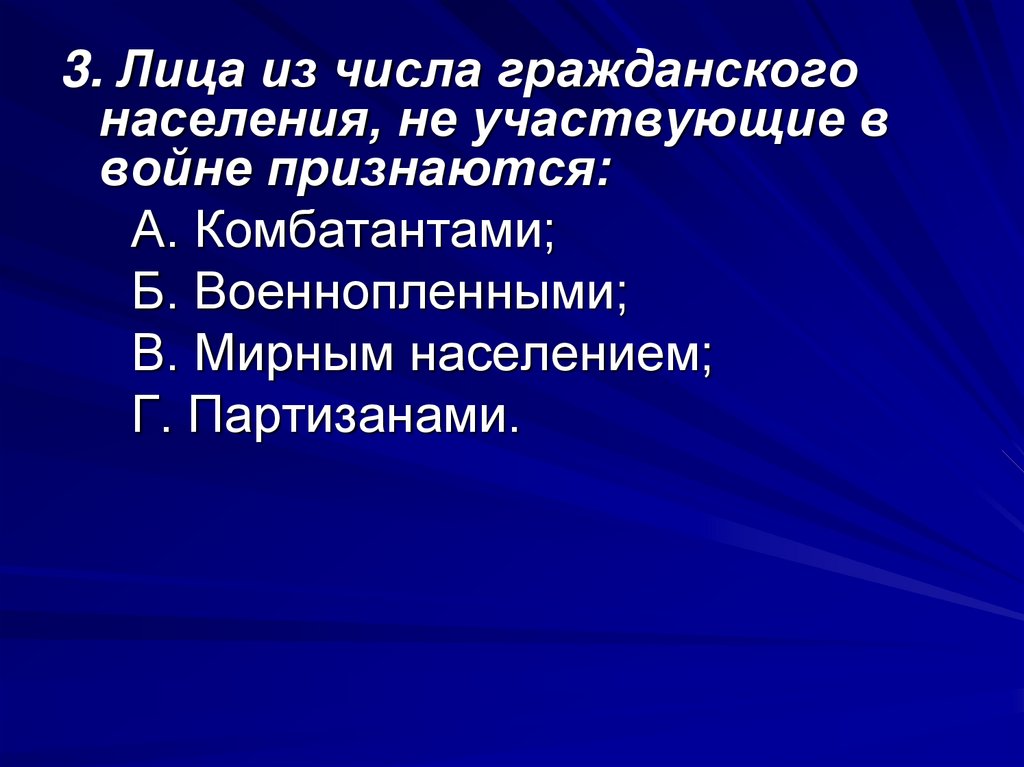 3. Лица из числа гражданского населения, не участвующие в войне признаются:

А. Комбатантами;

Б. Военнопленными;

В. Мирным населением;

Г. Партизанами.